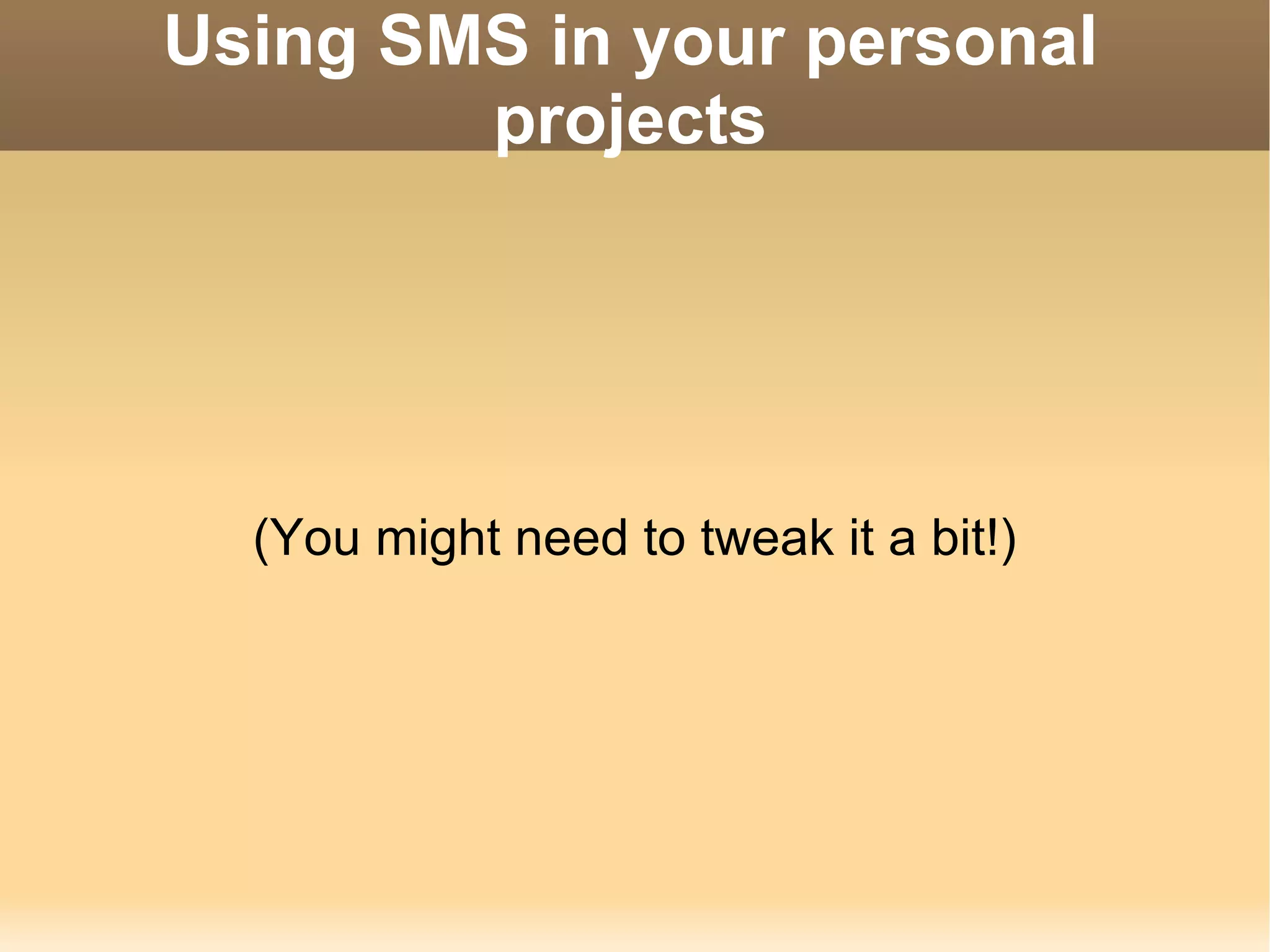 Using SMS in your personal projects

(You might need to tweak it a bit!)